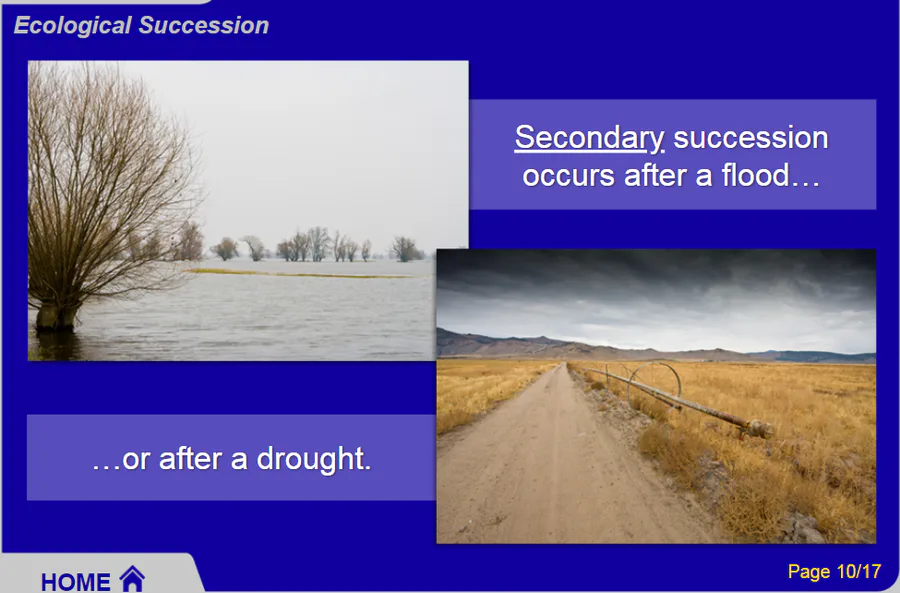 Ecological Succession

Secondary succession occurs after a flood…

…or after a drought.

HOME

Page 10/17